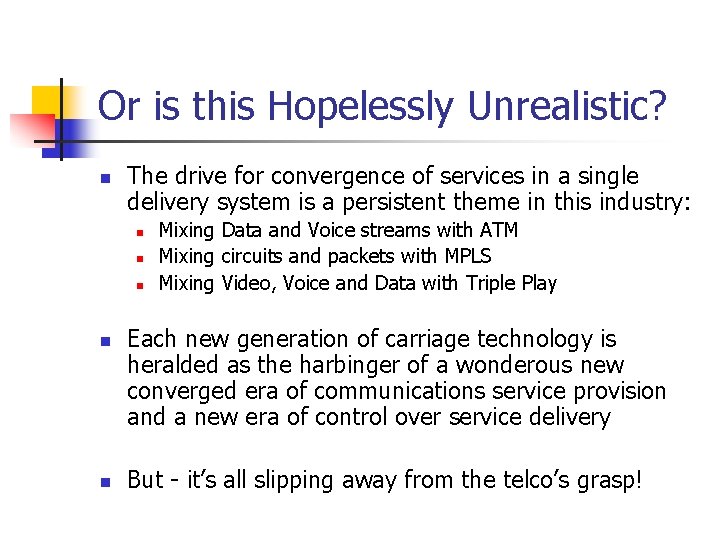 Or is this Hopelessly Unrealistic?

- The drive for convergence of services in a single delivery system is a persistent theme in this industry:
  - Mixing Data and Voice streams with ATM
  - Mixing circuits and packets with MPLS
  - Mixing Video, Voice and Data with Triple Play

- Each new generation of carriage technology is heralded as the harbinger of a wonderous new converged era of communications service provision and a new era of control over service delivery

- But - it's all slipping away from the telco's grasp!